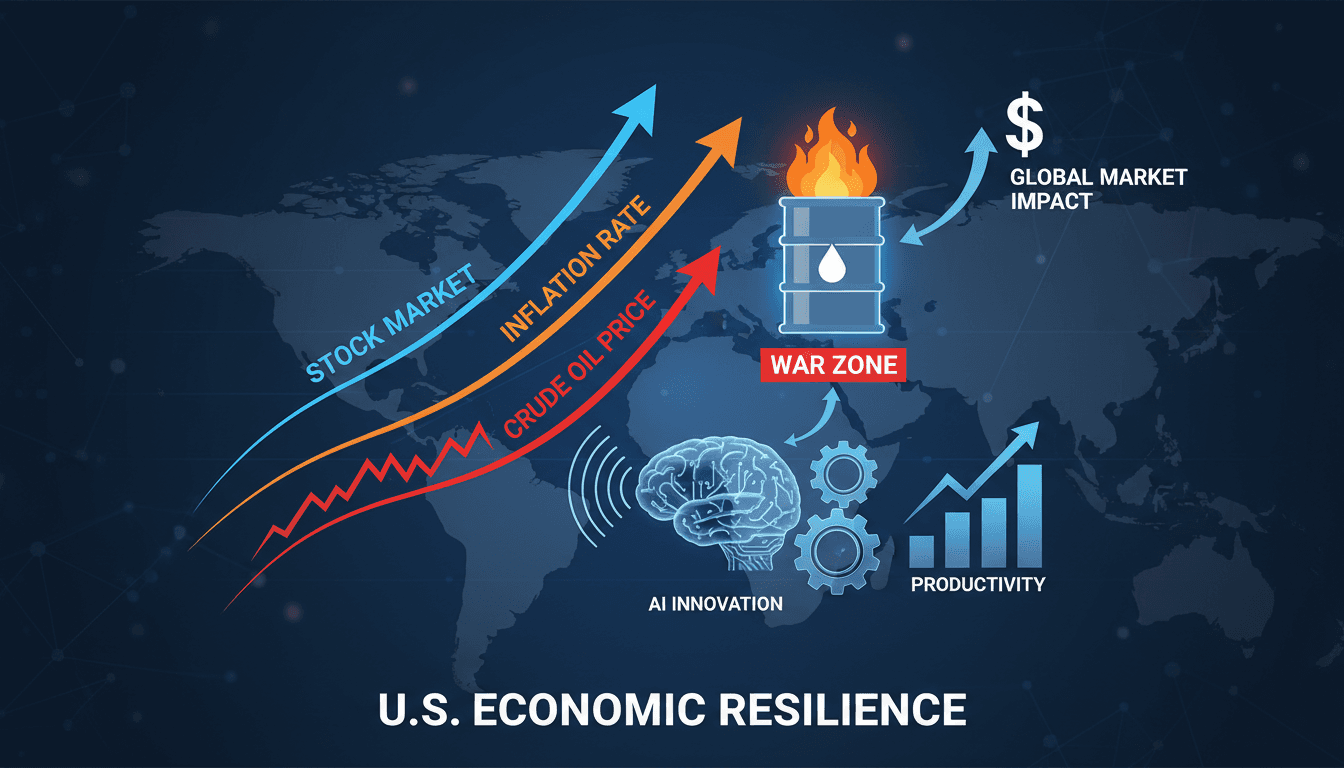 STOCK MARKET

INFLATION RATE

CRUDE OIL PRICE

$

GLOBAL MARKET IMPACT

WAR ZONE

AI INNOVATION

PRODUCTIVITY

U.S. ECONOMIC RESILIENCE